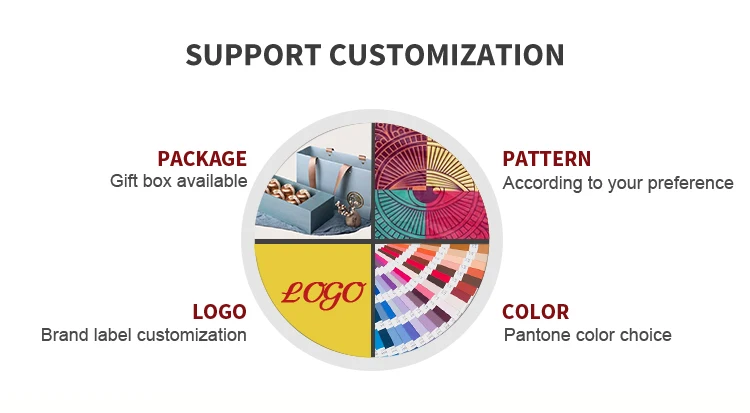 SUPPORT CUSTOMIZATION

PACKAGE
Gift box available

PATTERN
According to your preference

LOGO

LOGO
Brand label customization

COLOR
Pantone color choice